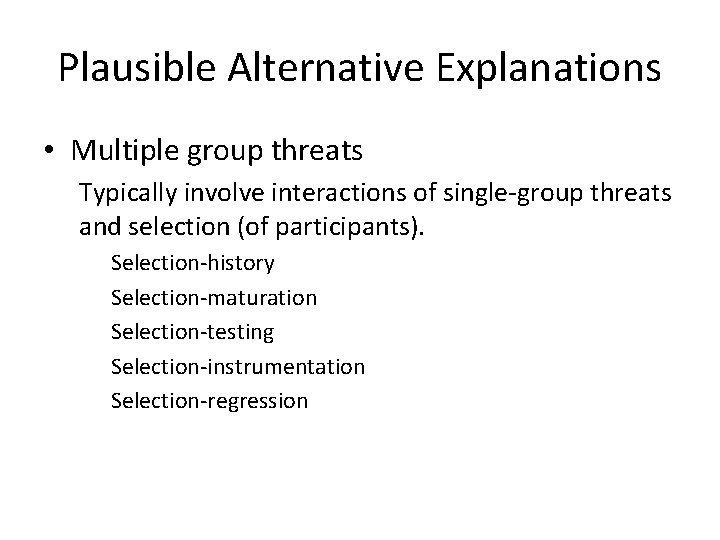 Plausible Alternative Explanations

• Multiple group threats

Typically involve interactions of single-group threats and selection (of participants).

Selection-history

Selection-maturation

Selection-testing

Selection-instrumentation

Selection-regression